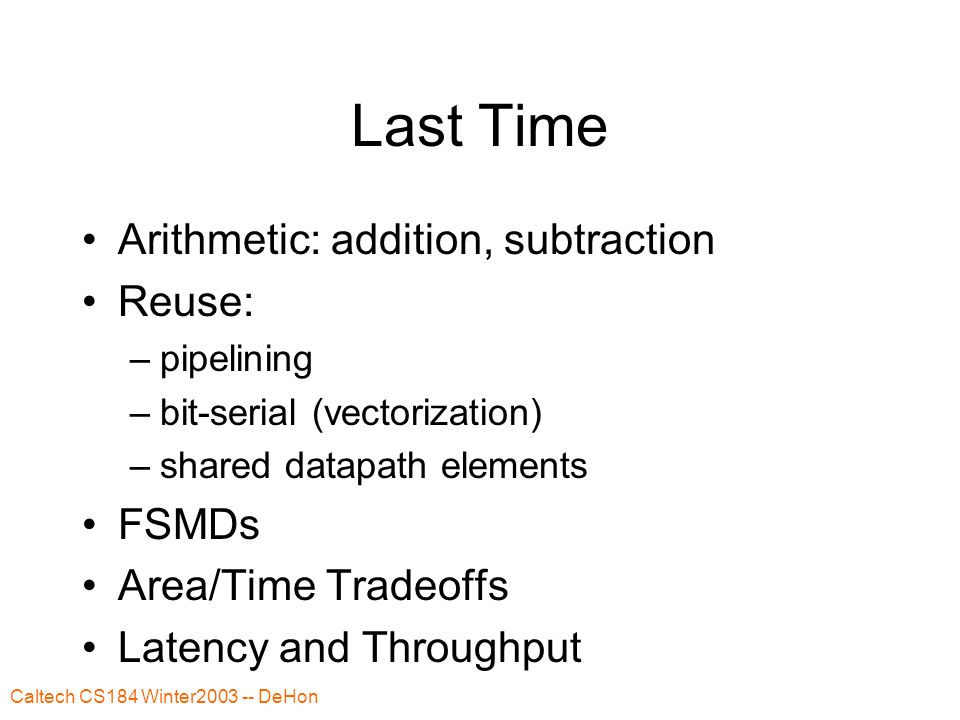 Last Time

• Arithmetic: addition, subtraction
• Reuse:
– pipelining
– bit-serial (vectorization)
– shared datapath elements
• FSMDs
• Area/Time Tradeoffs
• Latency and Throughput

Caltech CS184 Winter2003 -- DeHon